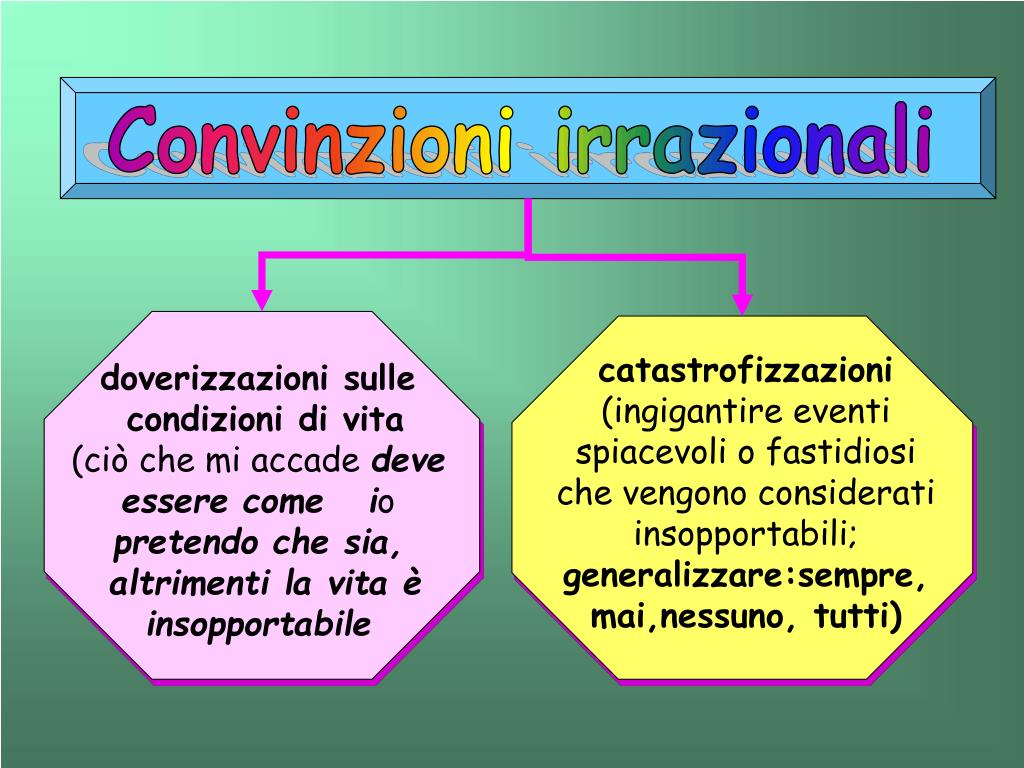 Convinzioni irrazionali

doverizzazioni sulle condizioni di vita (ciò che mi accade deve essere come io pretendo che sia, altrimenti la vita è insopportabile

catastrofizzazioni (ingigantire eventi spiacevoli o fastidiosi che vengono considerati insopportabili; generalizzare:sempre, mai,nessuno, tutti)